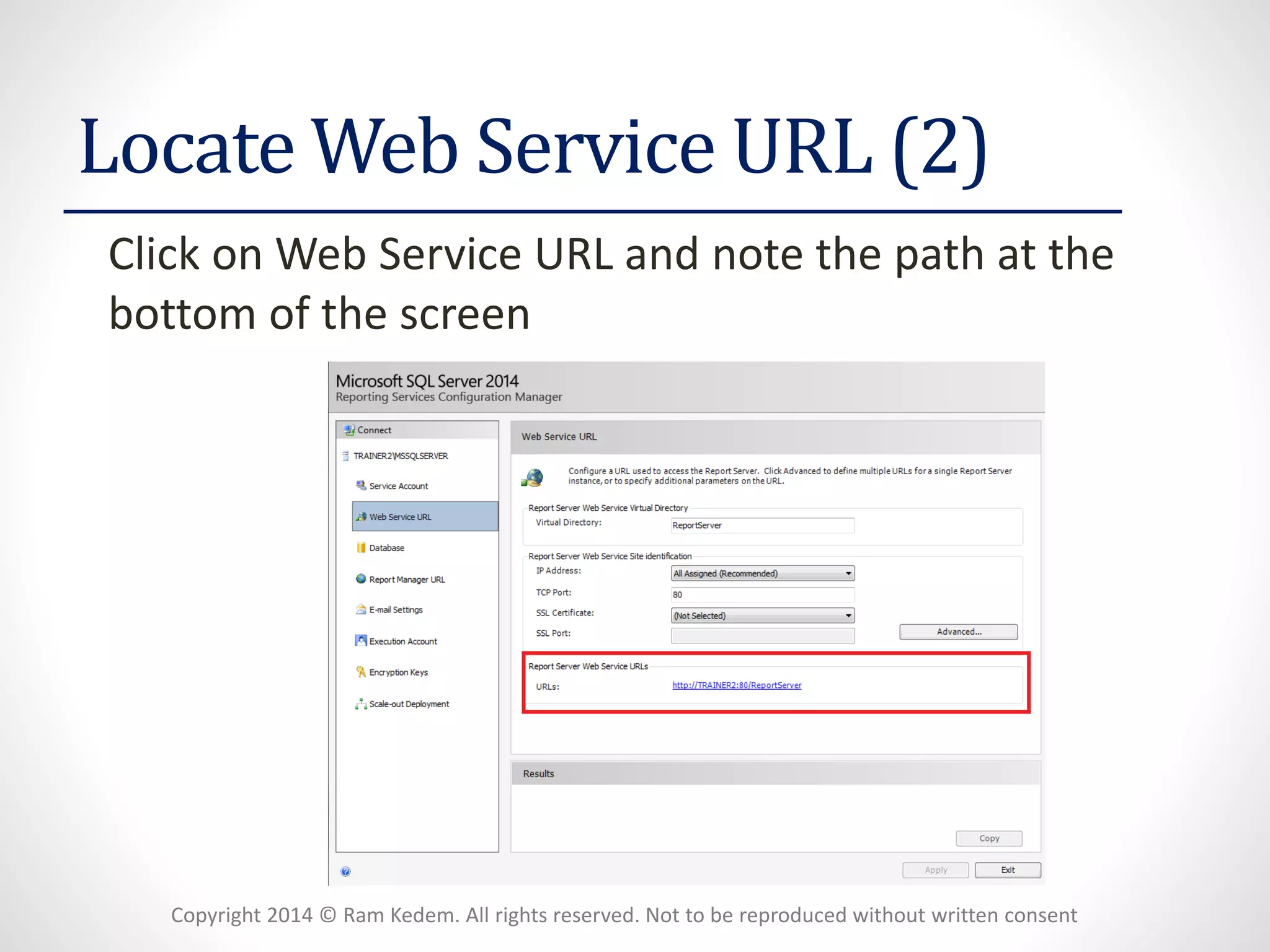 Locate Web Service URL (2)

Click on Web Service URL and note the path at the bottom of the screen

Microsoft SQL Server 2014
Reporting Services Configuration Manager

Connect

TRAINER2\MSSQLSERVER

Service Account

Web Service URL

Database

Report Manager URL

E-mail Settings

Execution Account

Encryption Keys

Scale-out Deployment

Web Service URL

Configure a URL used to access the Report Server. Click Advanced to define multiple URLs for a single Report Server instance, or to specify additional parameters on the URL.

Report Server Web Service Virtual Directory
Virtual Directory: ReportServer

Report Server Web Service Site identification
IP Address: All Assigned (Recommended)
TCP Port: 80
SSL Certificate: (Not Selected)
SSL Port:
Advanced...

Report Server Web Service URLs
URLs: http://TRAINER2:80/ReportServer

Results

Copy

Apply Exit

Copyright 2014 © Ram Kedem. All rights reserved. Not to be reproduced without written consent